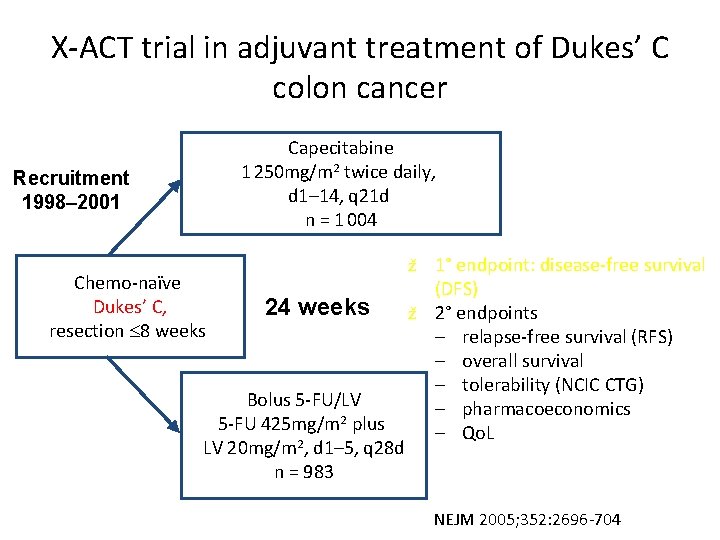 X-ACT trial in adjuvant treatment of Dukes' C colon cancer

Recruitment 1998–2001

Capecitabine
1 250mg/m$^2$ twice daily,
d1–14, q21d
n = 1 004

Chemo-naïve
Dukes' C,
resection ≤8 weeks

24 weeks

Bolus 5-FU/LV
5-FU 425mg/m$^2$ plus
LV 20mg/m$^2$, d1–5, q28d
n = 983

ž 1° endpoint: disease-free survival (DFS)
ž 2° endpoints
– relapse-free survival (RFS)
– overall survival
– tolerability (NCIC CTG)
– pharmacoeconomics
– QoL

NEJM 2005;352:2696-704